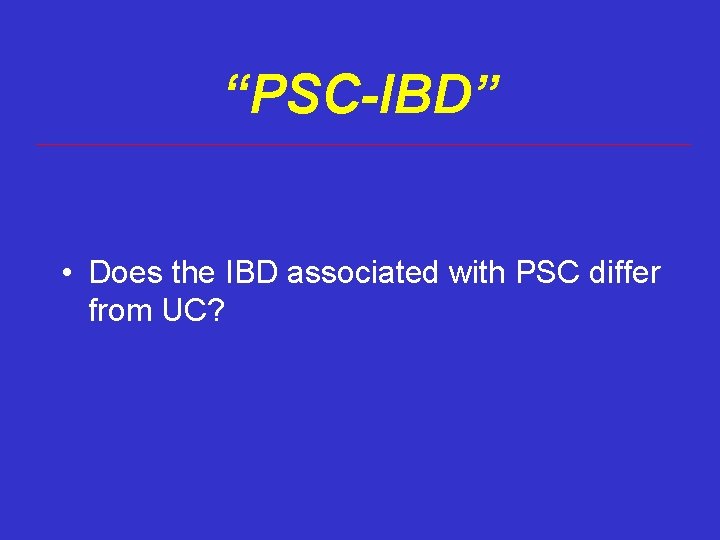 “PSC-IBD”

• Does the IBD associated with PSC differ from UC?